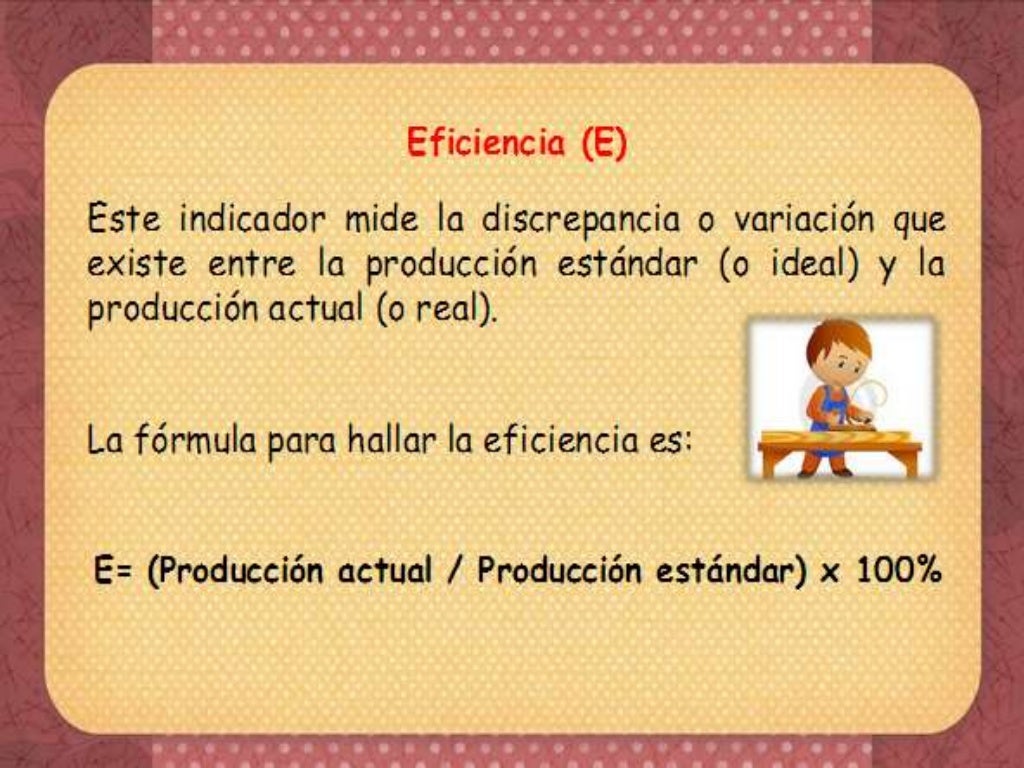 Eficiencia (E)

Este indicador mide la discrepancia o variación que existe entre la producción estándar (o ideal) y la producción actual (o real).

La fórmula para hallar la eficiencia es:

E= (Producción actual / Producción estándar) x 100%